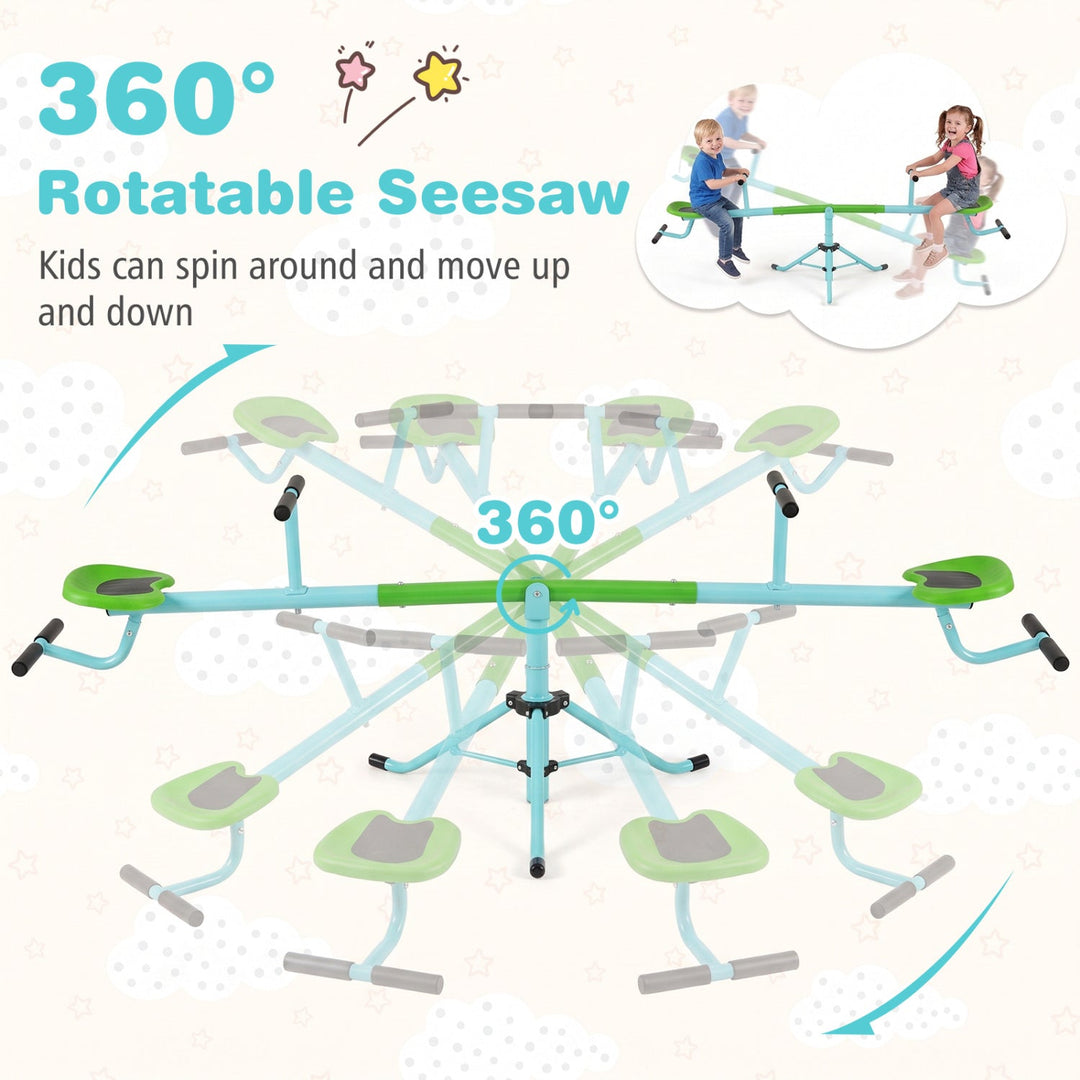 360°
Rotatable Seesaw
Kids can spin around and move up and down

360°